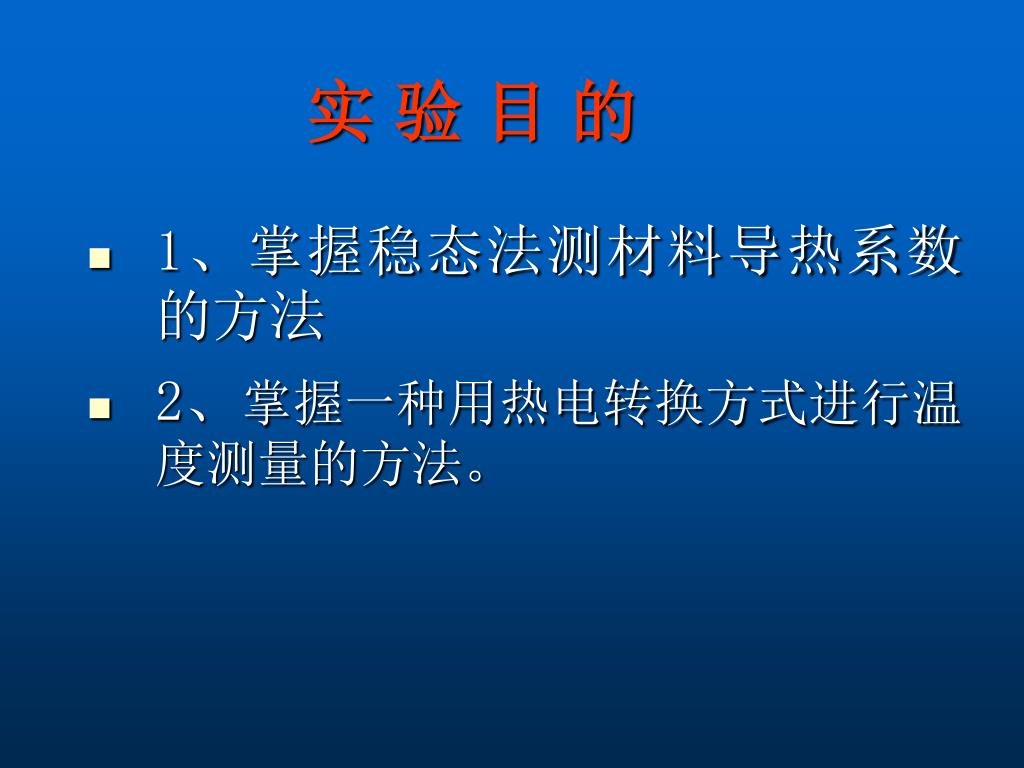 实 验 目 的

1、掌握稳态法测材料导热系数的方法

2、掌握一种用热电转换方式进行温度测量的方法。